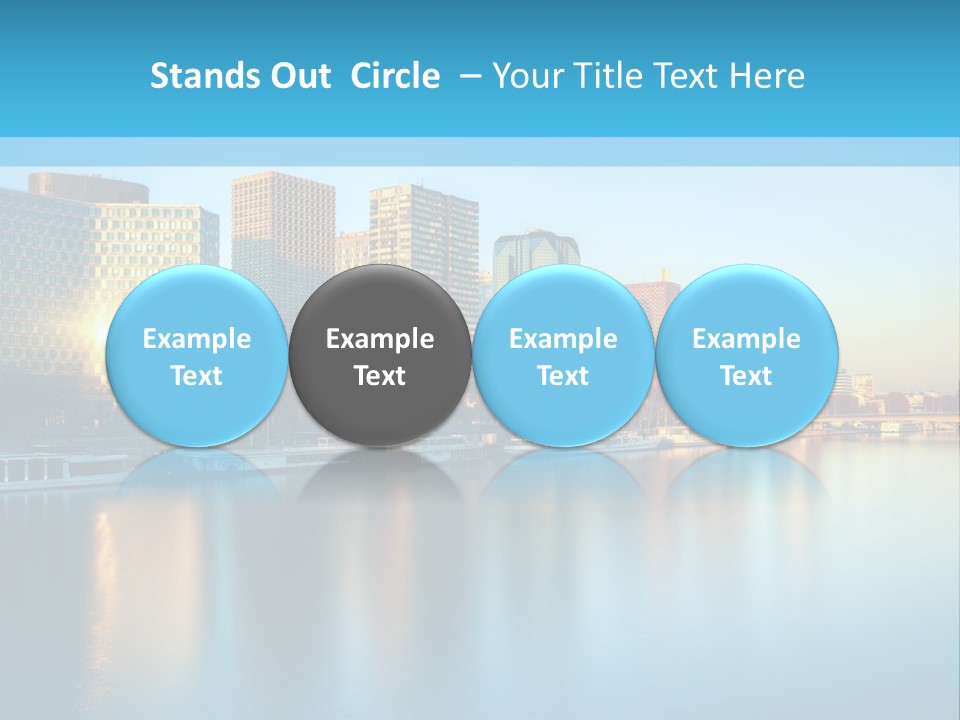 Stands Out Circle – Your Title Text Here

Example Text

Example Text

Example Text

Example Text